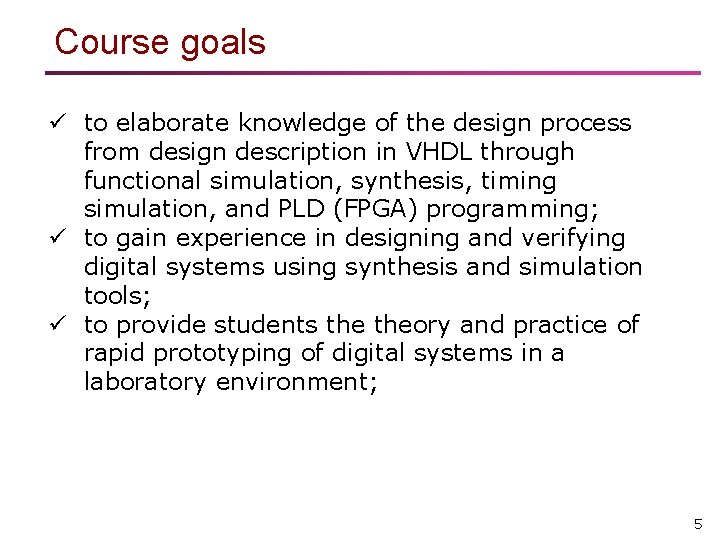 Course goals

✓ to elaborate knowledge of the design process from design description in VHDL through functional simulation, synthesis, timing simulation, and PLD (FPGA) programming;
✓ to gain experience in designing and verifying digital systems using synthesis and simulation tools;
✓ to provide students the theory and practice of rapid prototyping of digital systems in a laboratory environment;

5